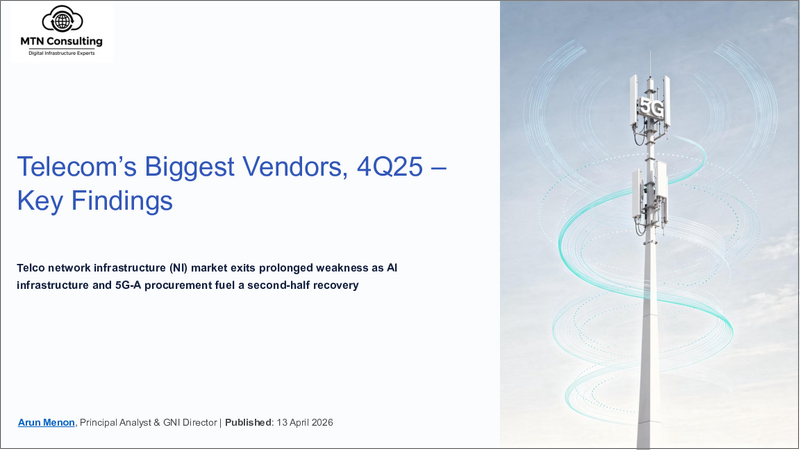 MTN Consulting
Digital Infrastructure Experts

Telecom's Biggest Vendors, 4Q25 – Key Findings

Telco network infrastructure (NI) market exits prolonged weakness as AI infrastructure and 5G-A procurement fuel a second-half recovery

5G

Arun Menon, Principal Analyst & GNI Director | Published: 13 April 2026